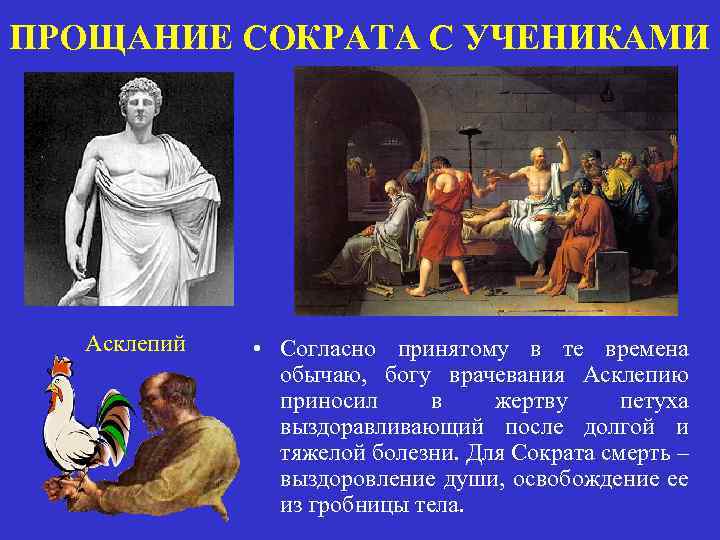 ПРОЩАНИЕ СОКРАТА С УЧЕНИКАМИ

Асклепий

• Согласно принятому в те времена обычаю, богу врачевания Асклепию приносил в жертву петуха выздоравливающий после долгой и тяжелой болезни. Для Сократа смерть – выздоровление души, освобождение ее из гробницы тела.